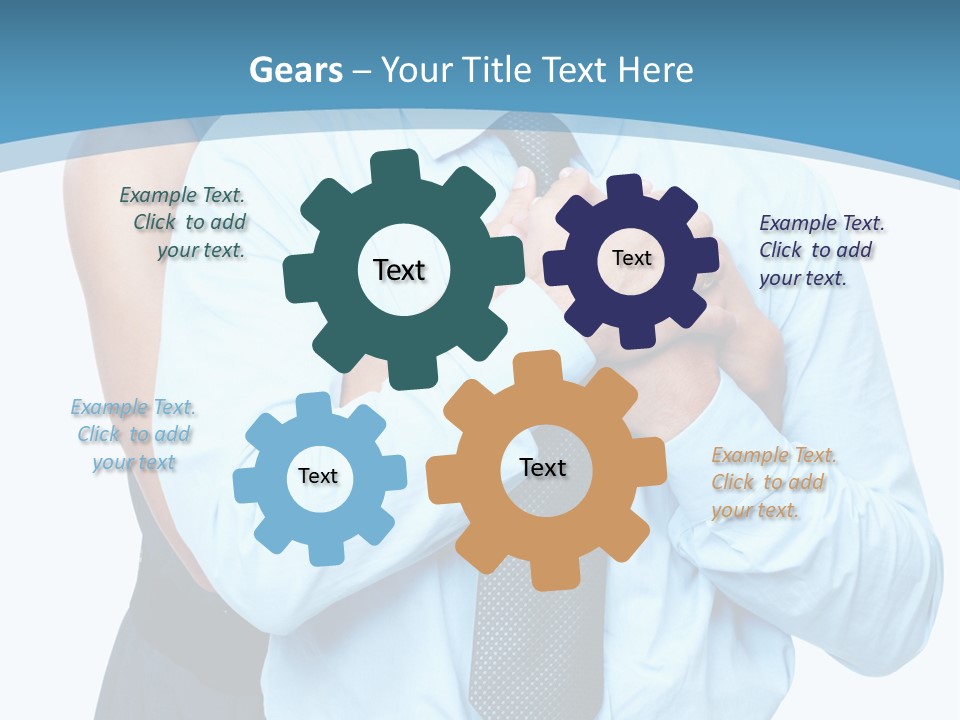 Gears – Your Title Text Here

Example Text. Click to add your text.

Text

Text

Example Text. Click to add your text.

Example Text. Click to add your text

Text

Text

Example Text. Click to add your text.